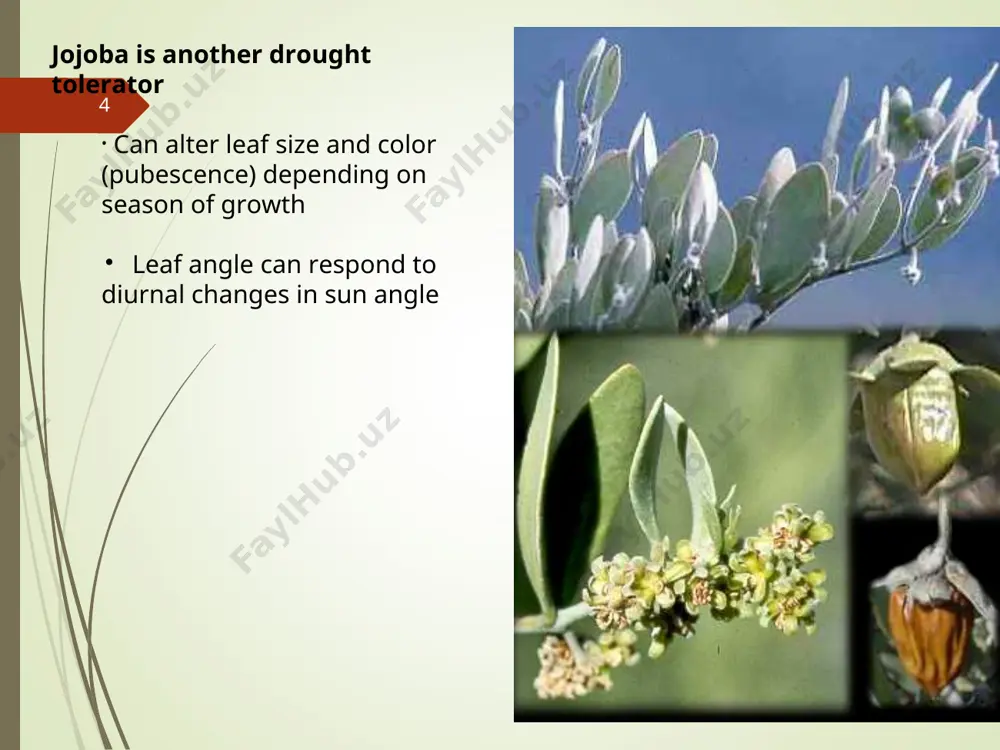 Jojoba is another drought tolerator

4

· Can alter leaf size and color (pubescence) depending on season of growth

• Leaf angle can respond to diurnal changes in sun angle

FaylHub.uz
FaylHub.uz
FaylHub.uz
FaylHub.uz